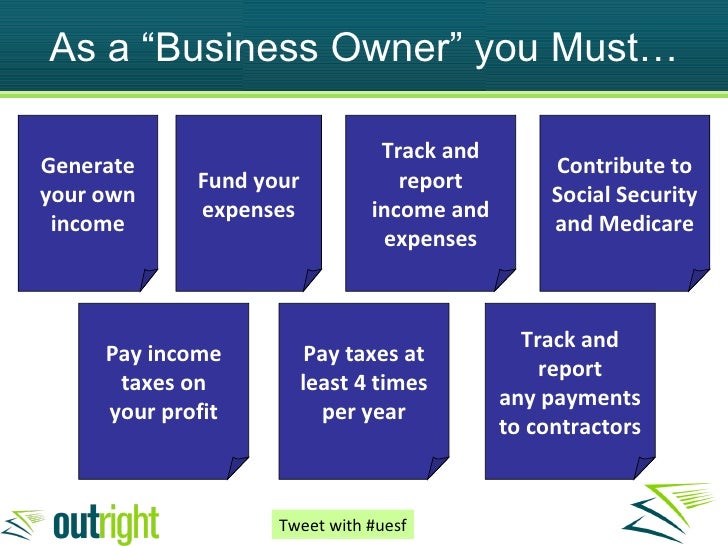 As a “Business Owner” you Must…

Generate your own income

Fund your expenses

Track and report income and expenses

Contribute to Social Security and Medicare

Pay income taxes on your profit

Pay taxes at least 4 times per year

Track and report any payments to contractors

outright

Tweet with #uesf